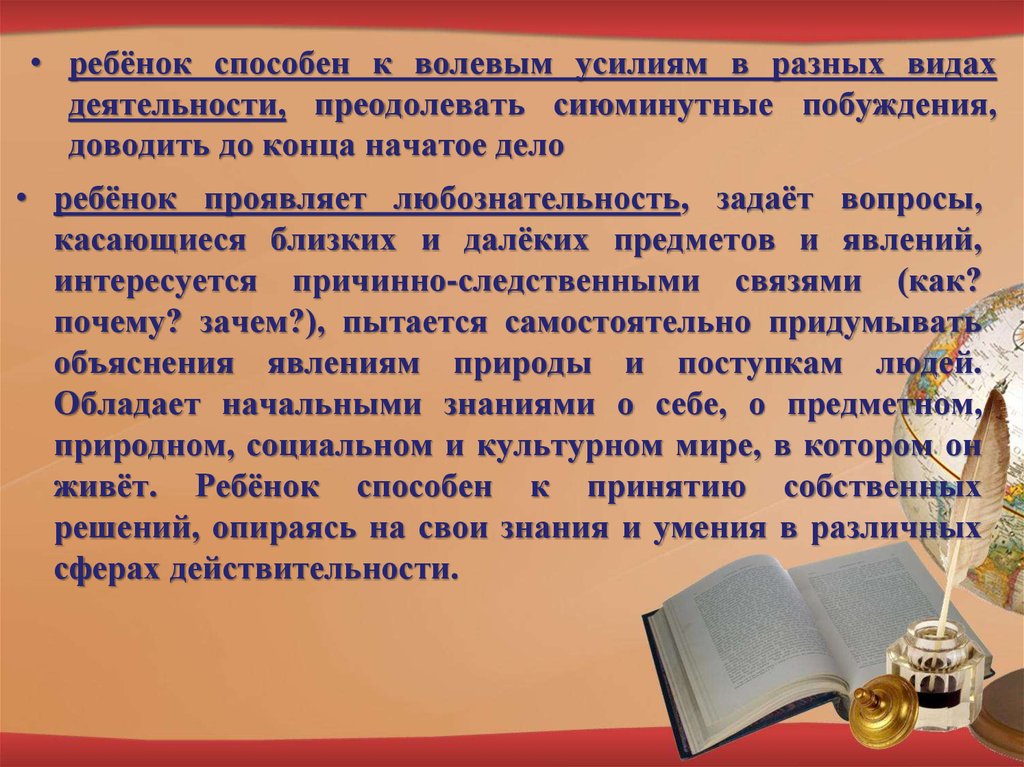 • ребёнок способен к волевым усилиям в разных видах деятельности, преодолевать сиюминутные побуждения, доводить до конца начатое дело

• ребёнок проявляет любознательность, задаёт вопросы, касающиеся близких и далёких предметов и явлений, интересуется причинно-следственными связями (как? почему? зачем?), пытается самостоятельно придумывать объяснения явлениям природы и поступкам людей. Обладает начальными знаниями о себе, о предметном, природном, социальном и культурном мире, в котором он живёт. Ребёнок способен к принятию собственных решений, опираясь на свои знания и умения в различных сферах действительности.